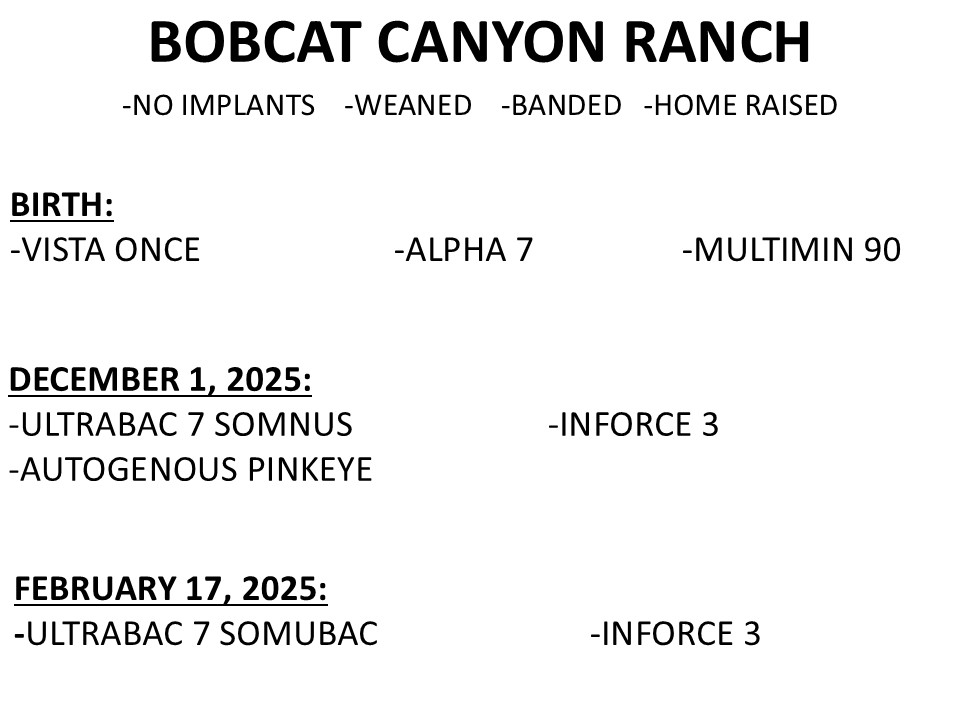 BOBCAT CANYON RANCH

-NO IMPLANTS -WEANED -BANDED -HOME RAISED

BIRTH:

-VISTA ONCE -ALPHA 7 -MULTIMIN 90

DECEMBER 1, 2025:

-ULTRABAC 7 SOMNUS -INFORCE 3

-AUTOGENOUS PINKEYE

FEBRUARY 17, 2025:

-ULTRABAC 7 SOMUBAC -INFORCE 3